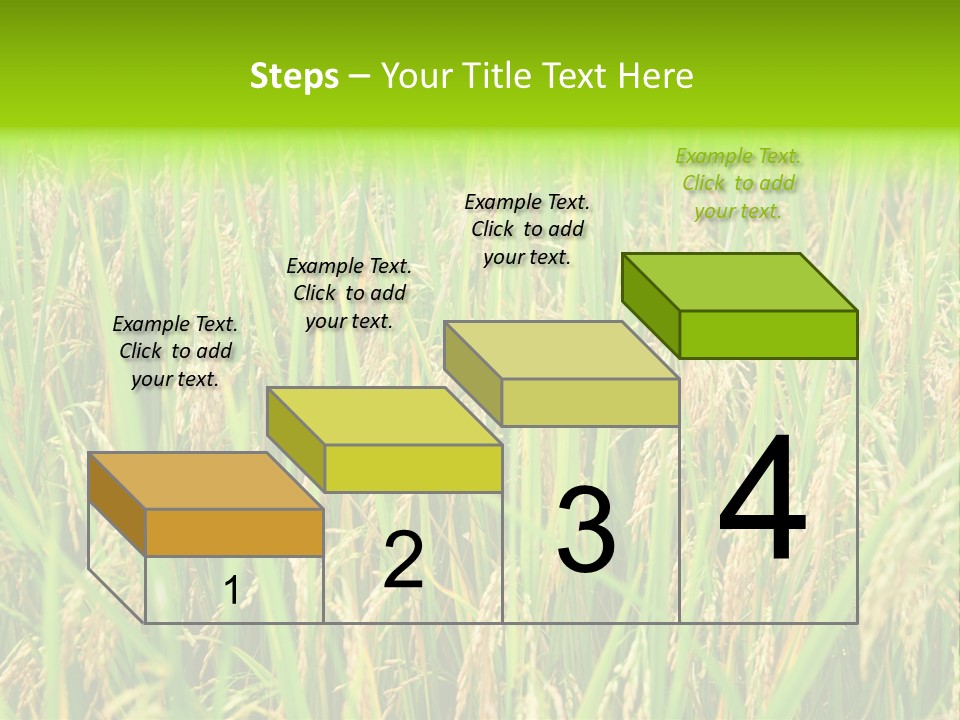 Steps – Your Title Text Here

Example Text. Click to add your text.

Example Text. Click to add your text.

Example Text. Click to add your text.

Example Text. Click to add your text.

1

2

3

4